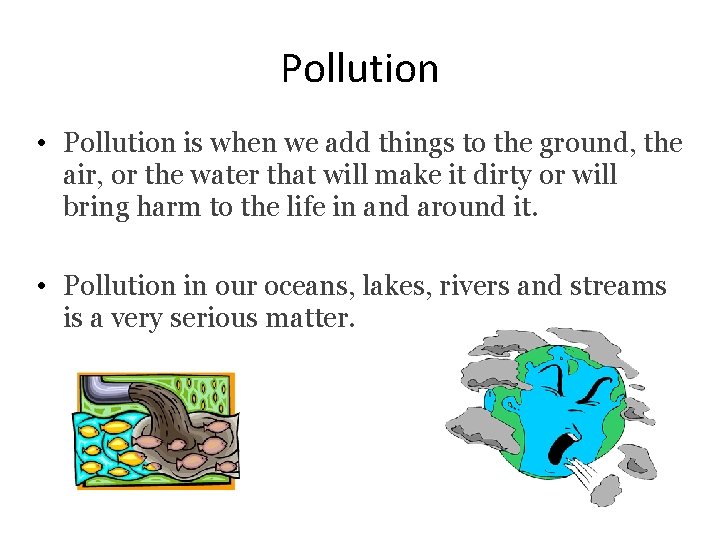 Pollution

• Pollution is when we add things to the ground, the air, or the water that will make it dirty or will bring harm to the life in and around it.

• Pollution in our oceans, lakes, rivers and streams is a very serious matter.